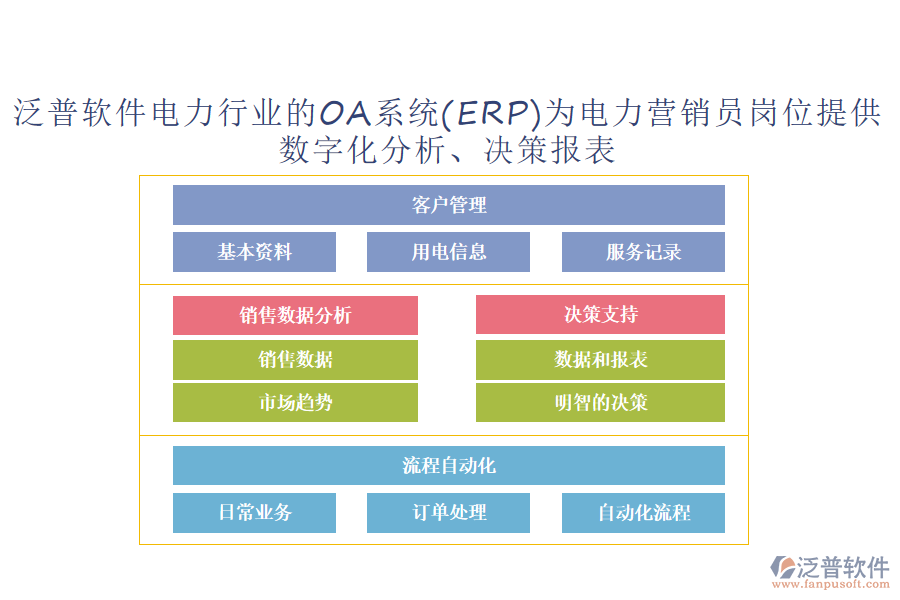 泛普软件电力行业的OA系统(ERP)为电力营销员岗位提供数字化分析、决策报表

客户管理

基本资料

用电信息

服务记录

销售数据分析

销售数据

市场趋势

决策支持

数据和报表

明智的决策

流程自动化

日常业务

订单处理

自动化流程

泛普软件
www.fanpusoft.com